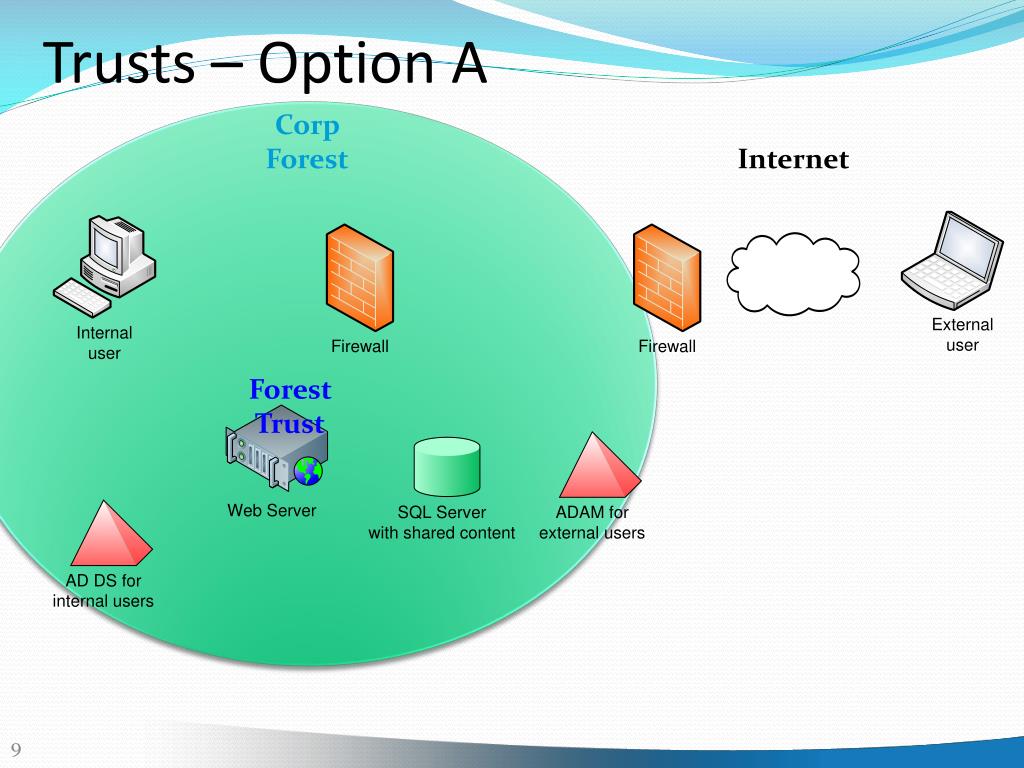 Trusts – Option A

Corp Forest

Internet

Internal user

Firewall

Firewall

External user

Forest Trust

Web Server

SQL Server with shared content

ADAM for external users

AD DS for internal users

9